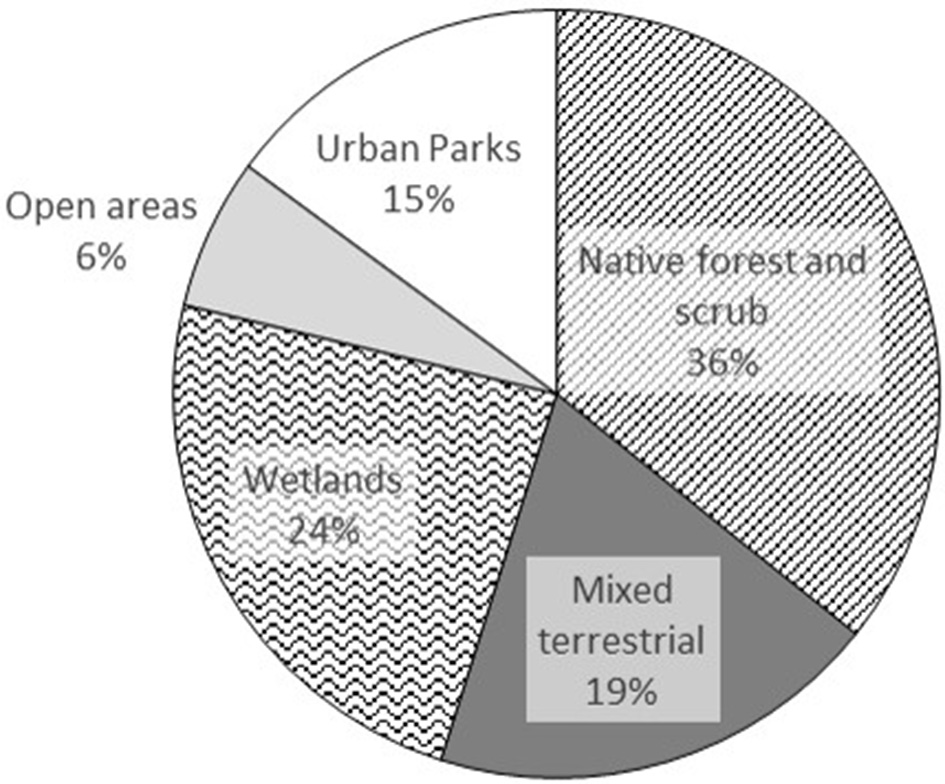 Urban Parks
15%

Open areas
6%

Native forest and scrub
36%

Wetlands
24%

Mixed terrestrial
19%